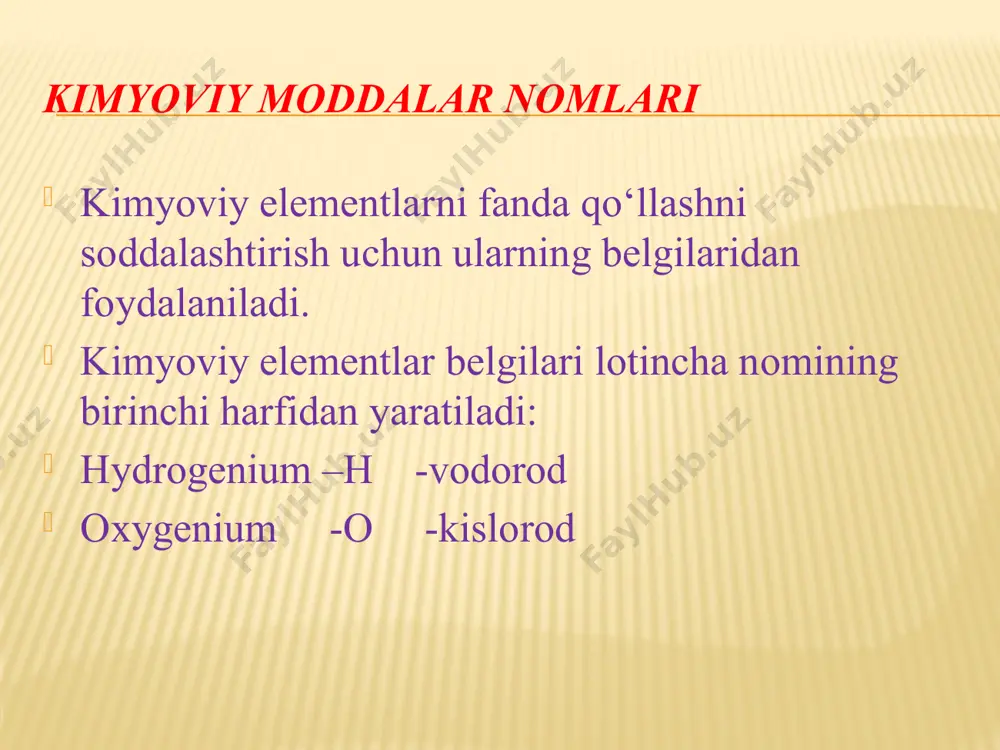 KIMYOVIY MODDALAR NOMLARI

Kimyoviy elementlarni fanda qo‘llashni soddalashtirish uchun ularning belgilaridan foydalaniladi.

Kimyoviy elementlar belgilari lotincha nomining birinchi harfidan yaratiladi:

Hydrogenium –H -vodorod

Oxygenium -O -kislorod

FaylHub.uz FaylHub.uz FaylHub.uz FaylHub.uz FaylHub.uz FaylHub.uz